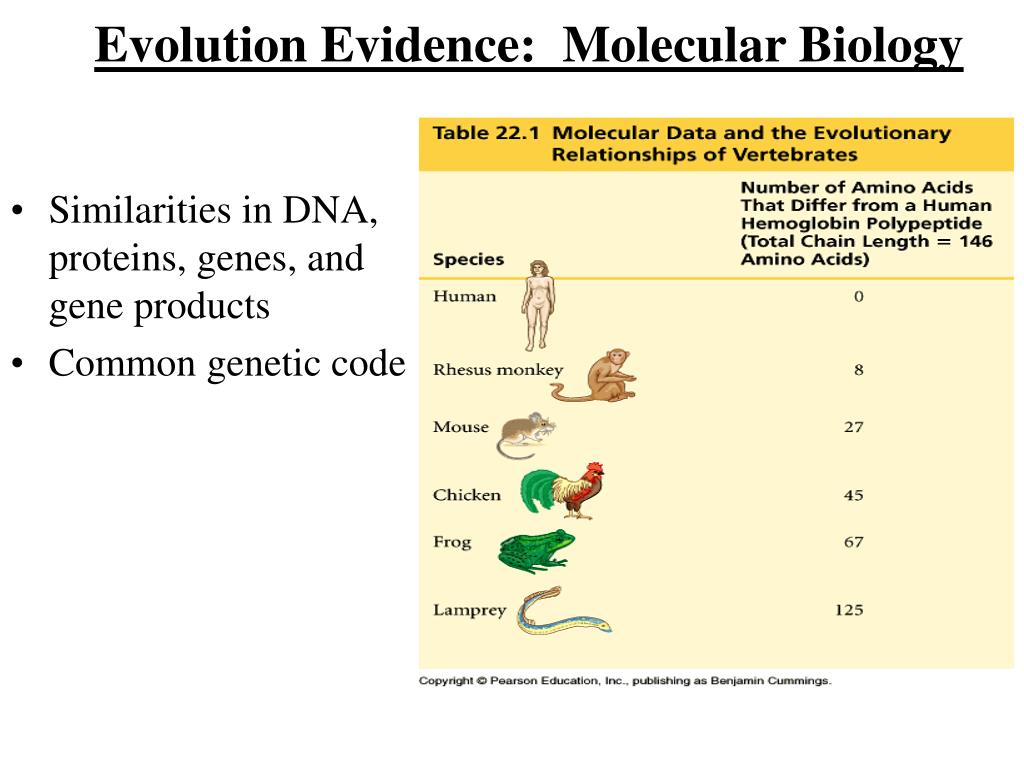 Evolution Evidence: Molecular Biology

• Similarities in DNA, proteins, genes, and gene products
• Common genetic code

Table 22.1 Molecular Data and the Evolutionary Relationships of Vertebrates

| Species | Number of Amino Acids That Differ from a Human Hemoglobin Polypeptide (Total Chain Length = 146 Amino Acids) |
|---|---|
| Human | 0 |
| Rhesus monkey | 8 |
| Mouse | 27 |
| Chicken | 45 |
| Frog | 67 |
| Lamprey | 125 |

Copyright © Pearson Education, Inc., publishing as Benjamin Cummings.